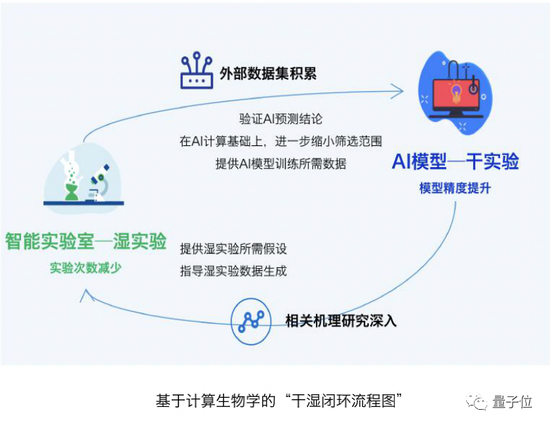 外部数据集积累

验证AI预测结论
在AI计算基础上，进一步缩小筛选范围
提供AI模型训练所需数据

AI模型—干实验
模型精度提升

智能实验室—湿实验
实验次数减少

提供湿实验所需假设
指导湿实验数据生成

相关机理研究深入

基于计算生物学的“干湿闭环流程图”

量子位